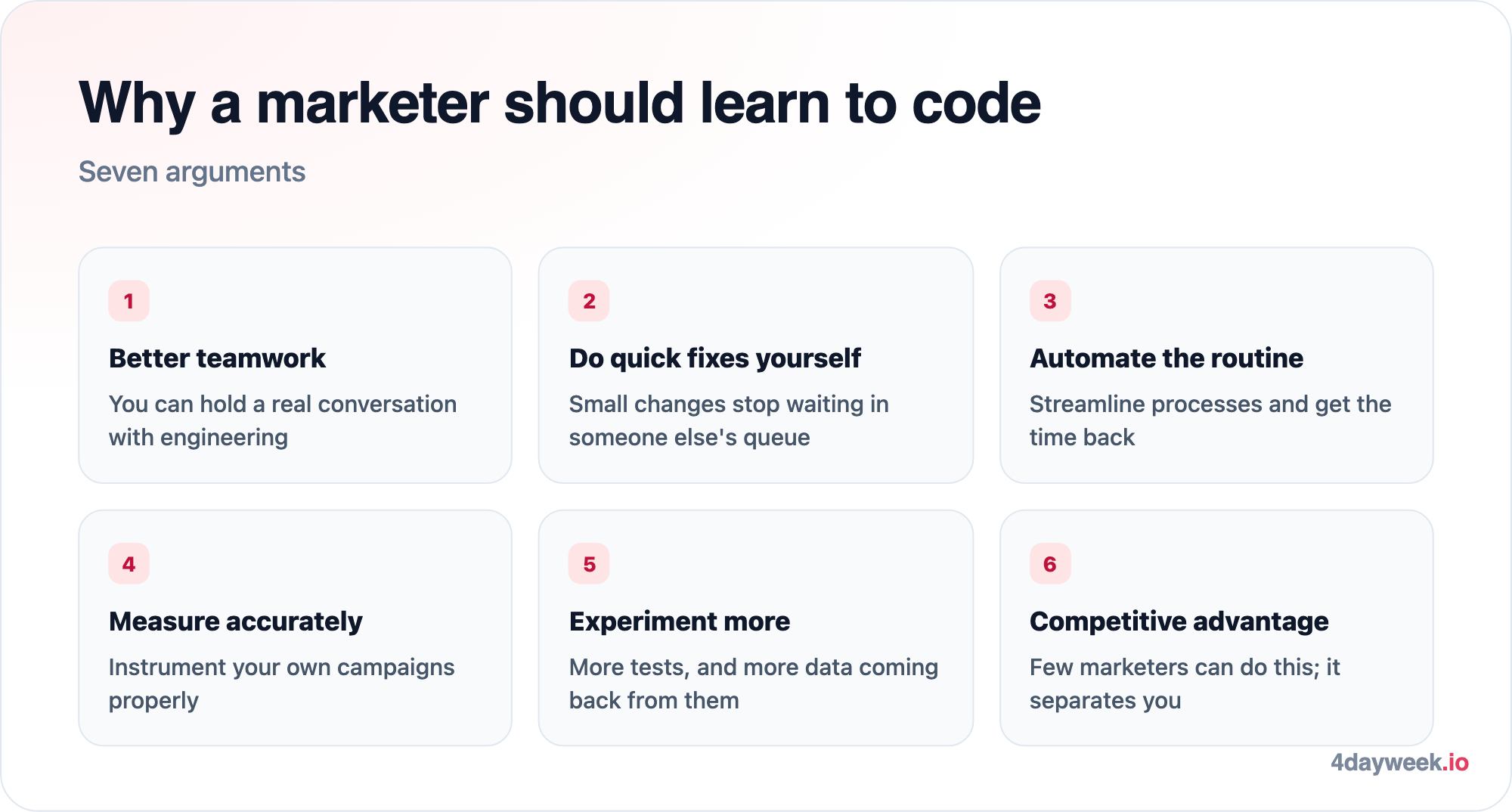 Why a marketer should learn to code

Seven arguments

1

Better teamwork

You can hold a real conversation with engineering

2

Do quick fixes yourself

Small changes stop waiting in someone else's queue

3

Automate the routine

Streamline processes and get the time back

4

Measure accurately

Instrument your own campaigns properly

5

Experiment more

More tests, and more data coming back from them

6

Competitive advantage

Few marketers can do this; it separates you

4dayweek.io